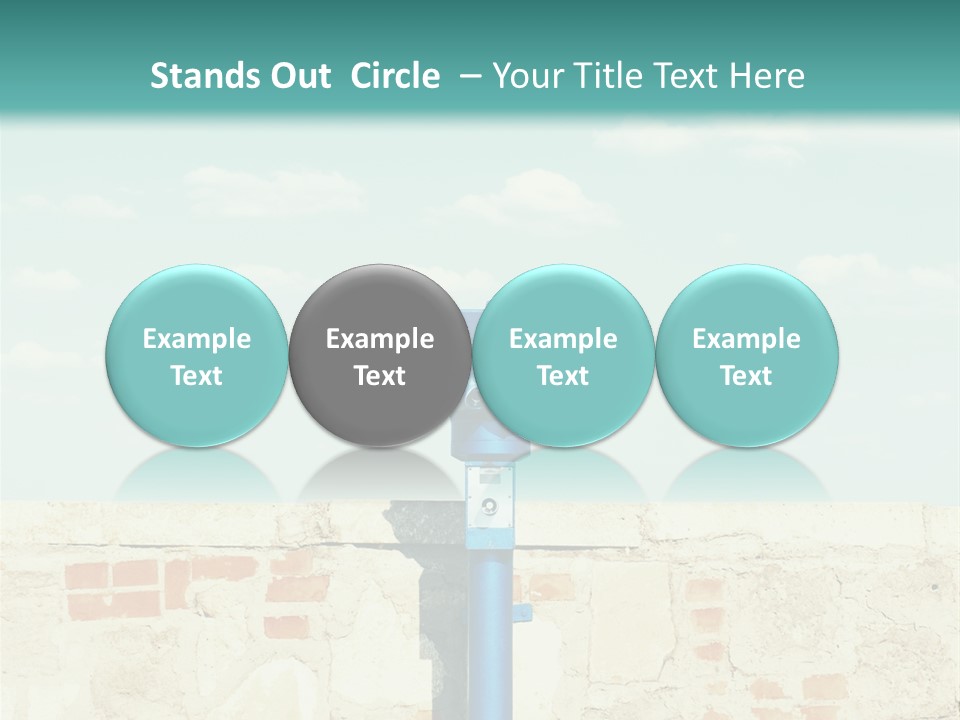 Stands Out  Circle  – Your Title Text Here

Example Text

Example Text

Example Text

Example Text